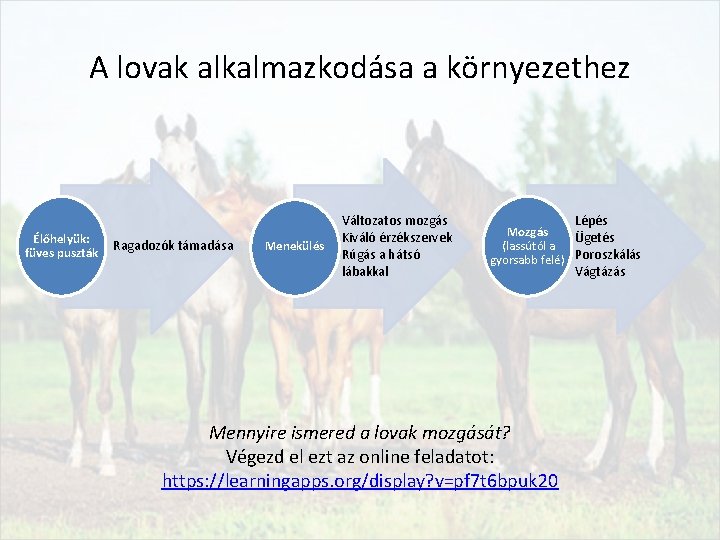 A lovak alkalmazkodása a környezethez

Élőhelyük: füves puszták

Ragadozók támadása

Menekülés

Változatos mozgás
Kiváló érzékszervek
Rúgás a hátsó lábakkal

Mozgás (lassútól a gyorsabb felé)

Lépés
Ügetés
Poroszkálás
Vágtázás

Mennyire ismered a lovak mozgását?
Végezd el ezt az online feladatot:
https://learningapps.org/display?v=pf7t6bpuk20